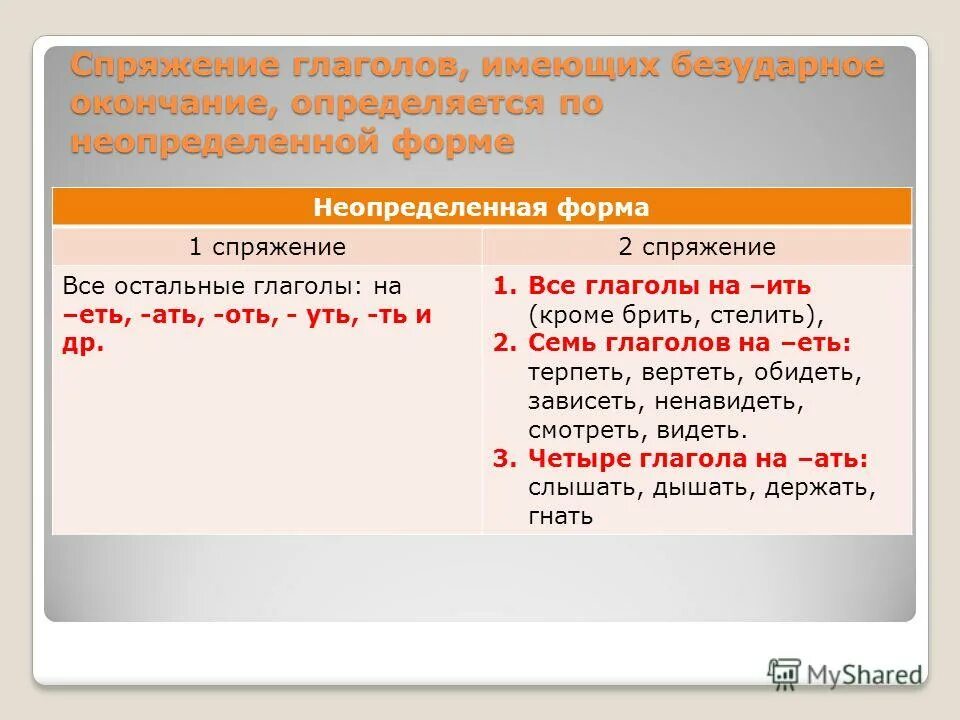 Спряжение глаголов, имеющих безударное окончание, определяется по неопределенной форме

| Неопределенная форма | |
|---|---|
| 1 спряжение | 2 спряжение |
| Все остальные глаголы: на –еть, -ать, -оть, - уть, -ть и др. | 1. Все глаголы на –ить (кроме брить, стелить), 2. Семь глаголов на –еть: терпеть, вертеть, обидеть, зависеть, ненавидеть, смотреть, видеть. 3. Четыре глагола на –ать: слышать, дышать, держать, гнать |

MyShared